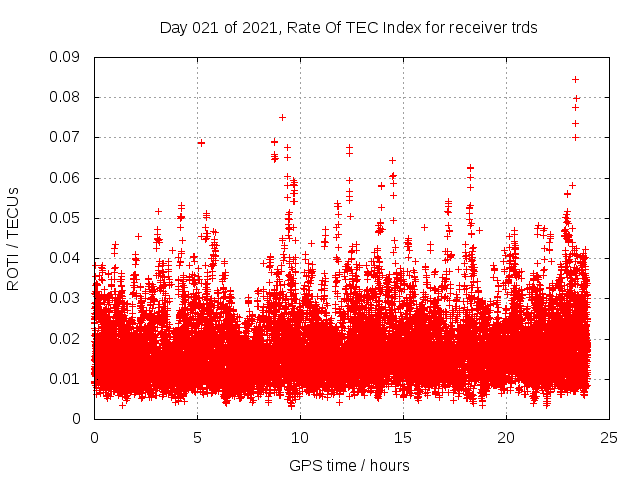 Day 021 of 2021, Rate Of TEC Index for receiver trds

ROTI / TECUs

0.09
0.08
0.07
0.06
0.05
0.04
0.03
0.02
0.01
0

0
5
10
15
20
25

GPS time / hours